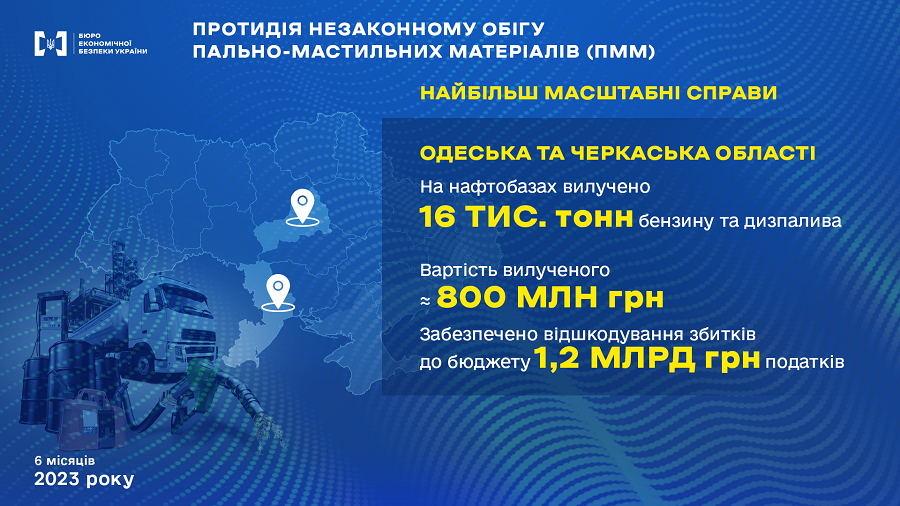 БЮРО ЕКОНОМІЧНОЇ БЕЗПЕКИ УКРАЇНИ

ПРОТИДІЯ НЕЗАКОННОМУ ОБІГУ ПАЛЬНО-МАСТИЛЬНИХ МАТЕРІАЛІВ (ПММ)

НАЙБІЛЬШ МАСШТАБНІ СПРАВИ

ОДЕСЬКА ТА ЧЕРКАСЬКА ОБЛАСТІ

На нафтобазах вилучено
16 ТИС. тонн бензину та дизпалива

Вартість вилученого
≈ 800 МЛН грн

Забезпечено відшкодування збитків до бюджету 1,2 МЛРД грн податків

6 місяців
2023 року